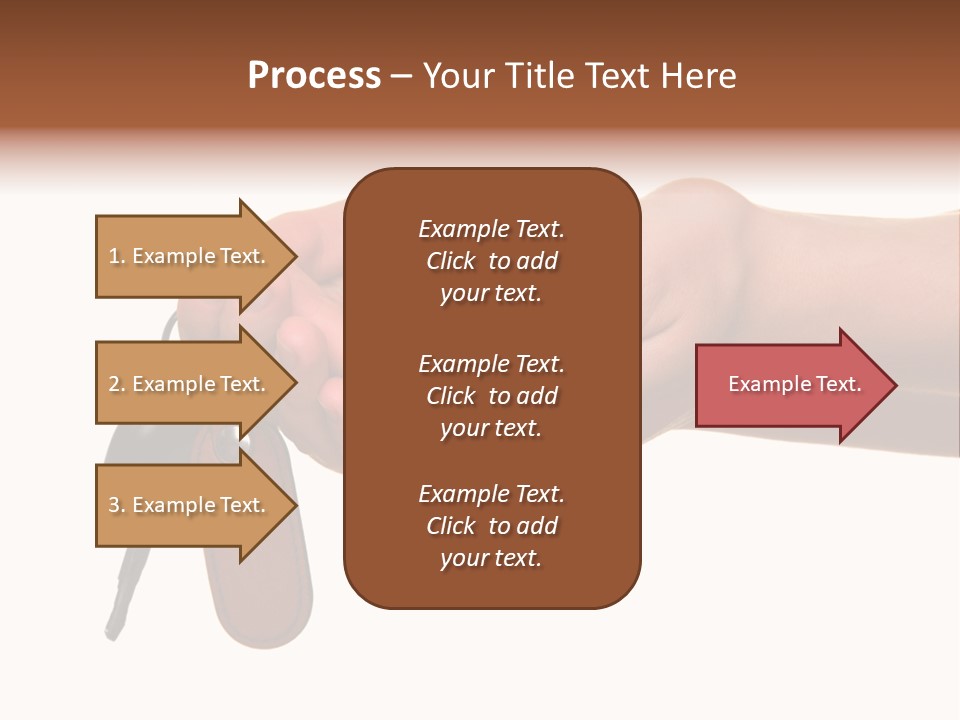 Process – Your Title Text Here

1. Example Text.

2. Example Text.

3. Example Text.

Example Text. Click to add your text.

Example Text. Click to add your text.

Example Text. Click to add your text.

Example Text.